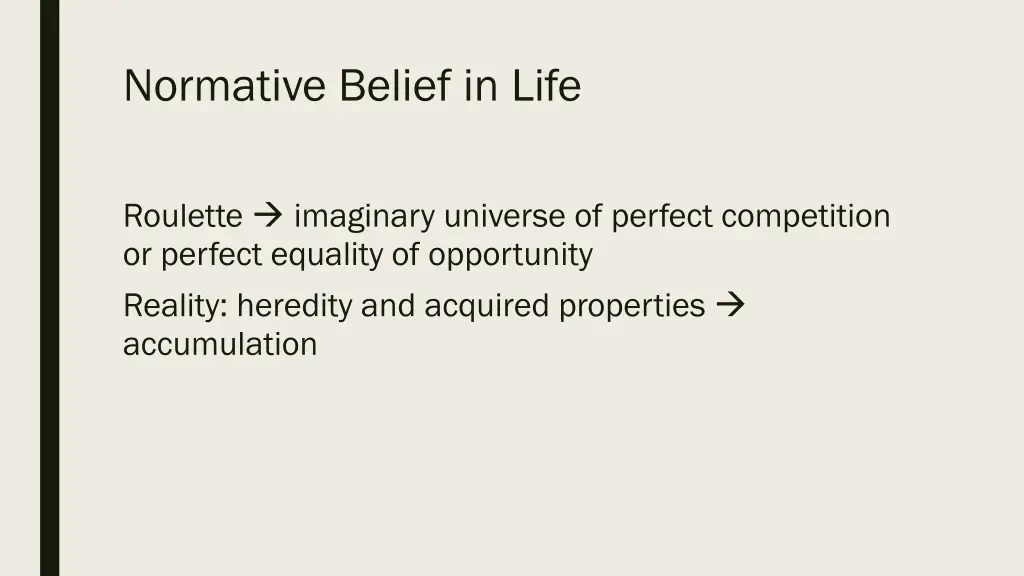 Normative Belief in Life

Roulette → imaginary universe of perfect competition or perfect equality of opportunity

Reality: heredity and acquired properties → accumulation